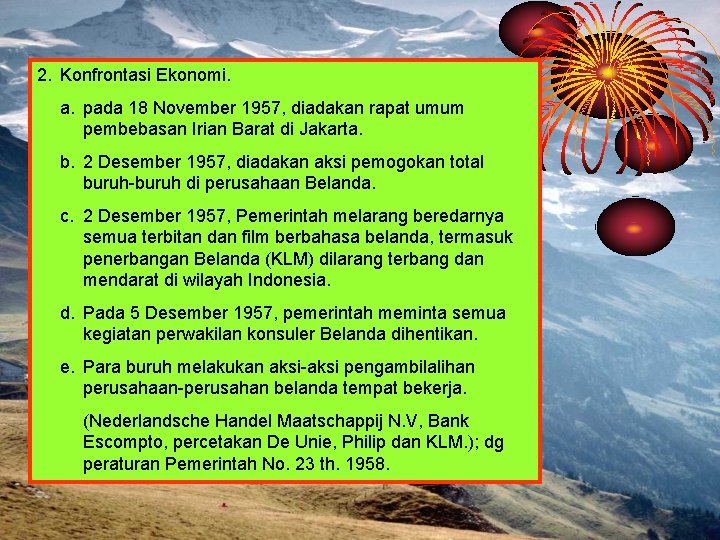 2. Konfrontasi Ekonomi.

a. pada 18 November 1957, diadakan rapat umum pembebasan Irian Barat di Jakarta.

b. 2 Desember 1957, diadakan aksi pemogokan total buruh-buruh di perusahaan Belanda.

c. 2 Desember 1957, Pemerintah melarang beredarnya semua terbitan dan film berbahasa belanda, termasuk penerbangan Belanda (KLM) dilarang terbang dan mendarat di wilayah Indonesia.

d. Pada 5 Desember 1957, pemerintah meminta semua kegiatan perwakilan konsuler Belanda dihentikan.

e. Para buruh melakukan aksi-aksi pengambilalihan perusahaan-perusahan belanda tempat bekerja.

(Nederlandsche Handel Maatschappij N.V, Bank Escompto, percetakan De Unie, Philip dan KLM.); dg peraturan Pemerintah No. 23 th. 1958.